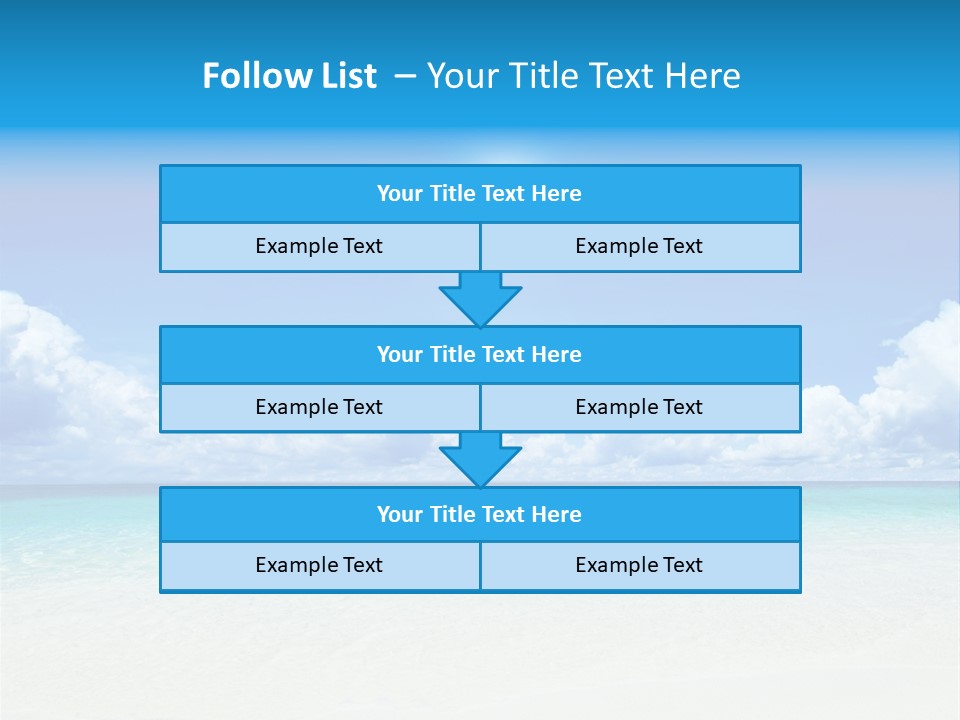 Follow List – Your Title Text Here

Your Title Text Here

Example Text

Example Text

Your Title Text Here

Example Text

Example Text

Your Title Text Here

Example Text

Example Text